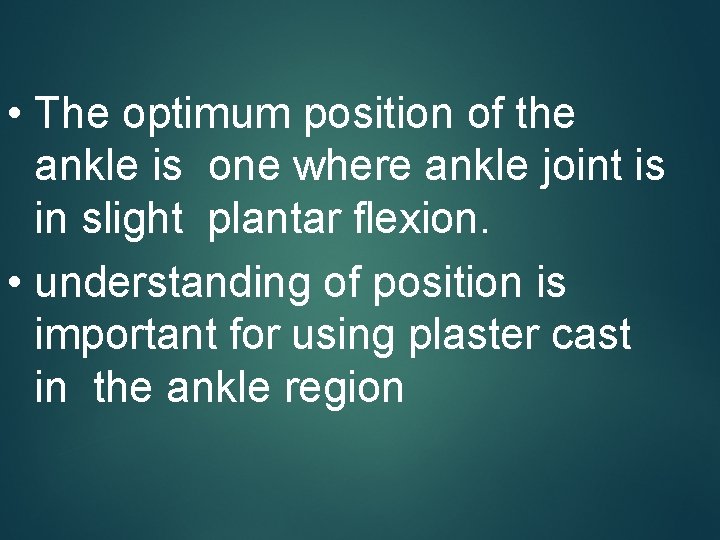 • The optimum position of the ankle is one where ankle joint is in slight plantar flexion.

• understanding of position is important for using plaster cast in the ankle region